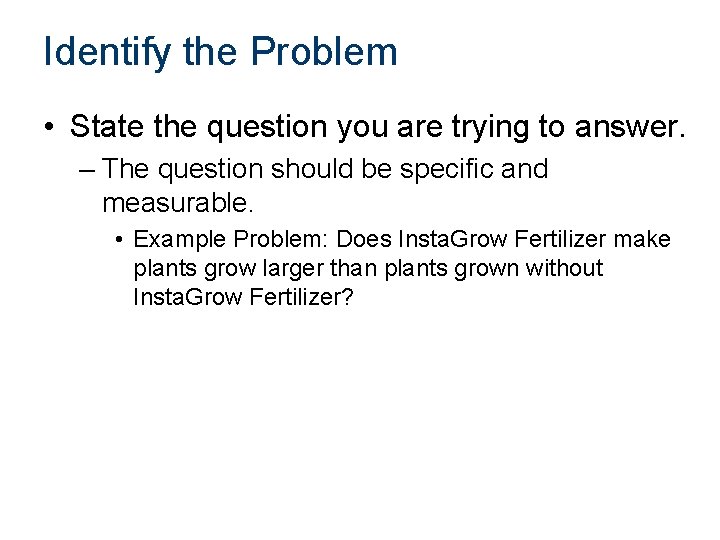 Identify the Problem

• State the question you are trying to answer.

– The question should be specific and measurable.

• Example Problem: Does InstaGrow Fertilizer make plants grow larger than plants grown without InstaGrow Fertilizer?